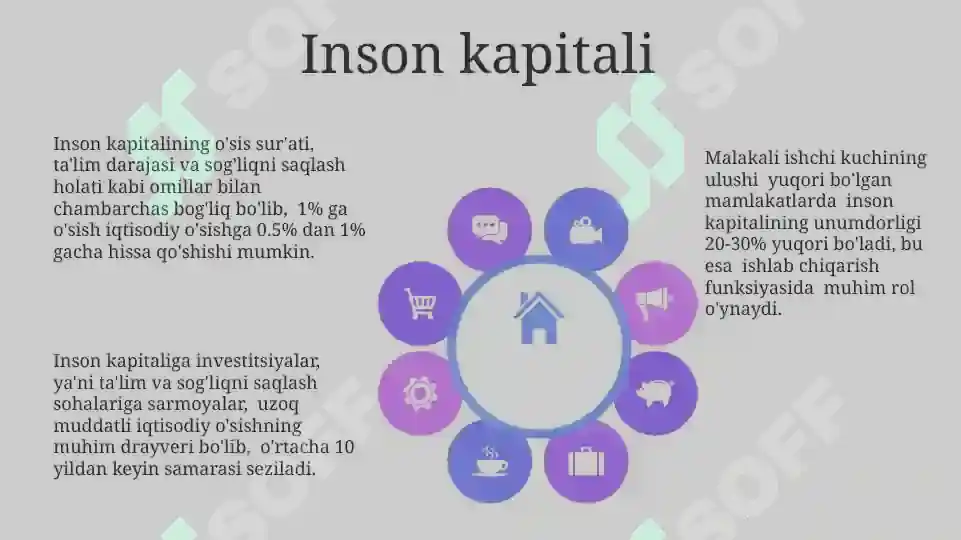 Inson kapitali

Inson kapitalining o'sis sur'ati, ta'lim darajasi va sog'liqni saqlash holati kabi omillar bilan chambarchas bog'liq bo'lib, 1% ga o'sish iqtisodiy o'sishga 0.5% dan 1% gacha hissa qo'shishi mumkin.

Inson kapitaliga investitsiyalar, ya'ni ta'lim va sog'liqni saqlash sohalariga sarmoyalar, uzoq muddatli iqtisodiy o'sishning muhim drayveri bo'lib, o'rtacha 10 yildan keyin samarasi seziladi.

Malakali ishchi kuchining ulushi yuqori bo'lgan mamlakatlarda inson kapitalining unumdorligi 20-30% yuqori bo'ladi, bu esa ishlab chiqarish funksiyasida muhim rol o'ynaydi.

SOFF